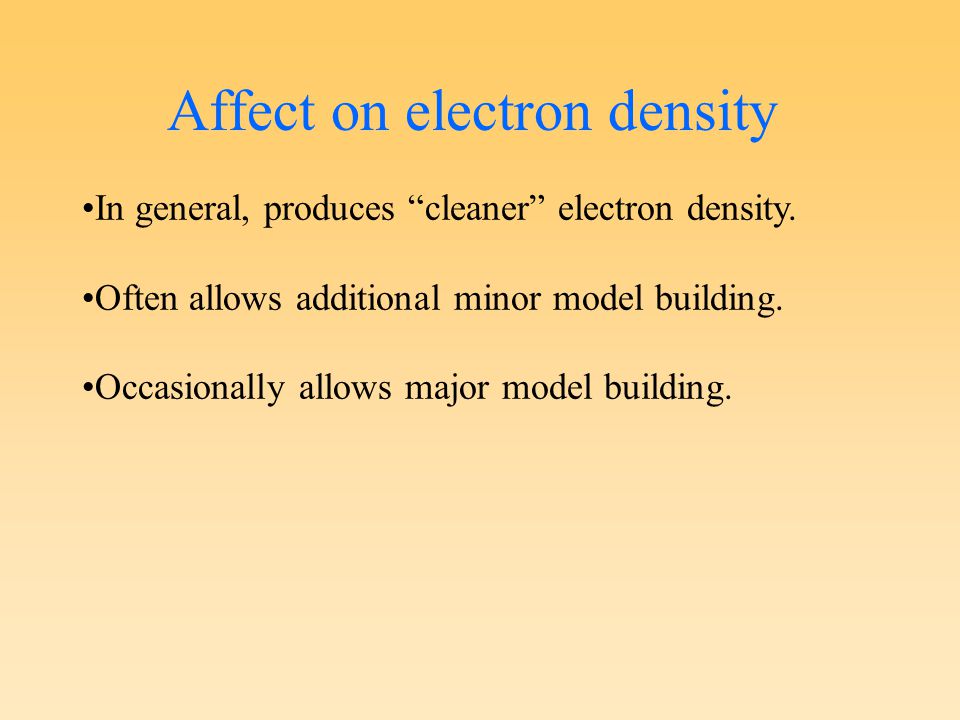 Affect on electron density

•In general, produces “cleaner” electron density.

•Often allows additional minor model building.

•Occasionally allows major model building.